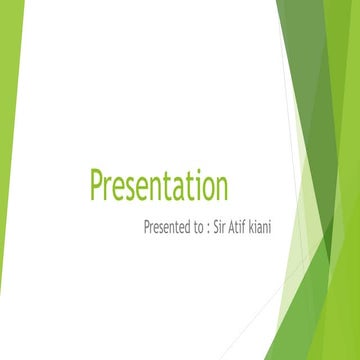 Presentation

Presented to : Sir Atif kiani